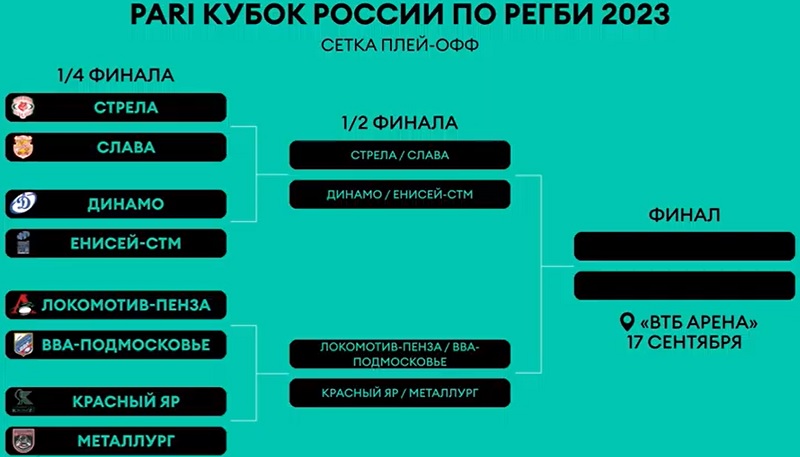 PARI КУБОК РОССИИ ПО РЕГБИ 2023
СЕТКА ПЛЕЙ-ОФФ

1/4 ФИНАЛА

СТРЕЛА
СЛАВА
ДИНАМО
ЕНИСЕЙ-СТМ
ЛОКОМОТИВ-ПЕНЗА
ВВА-ПОДМОСКОВЬЕ
КРАСНЫЙ ЯР
МЕТАЛЛУРГ

1/2 ФИНАЛА

СТРЕЛА / СЛАВА
ДИНАМО / ЕНИСЕЙ-СТМ
ЛОКОМОТИВ-ПЕНЗА / ВВА-ПОДМОСКОВЬЕ
КРАСНЫЙ ЯР / МЕТАЛЛУРГ

ФИНАЛ

«ВТБ АРЕНА»
17 СЕНТЯБРЯ